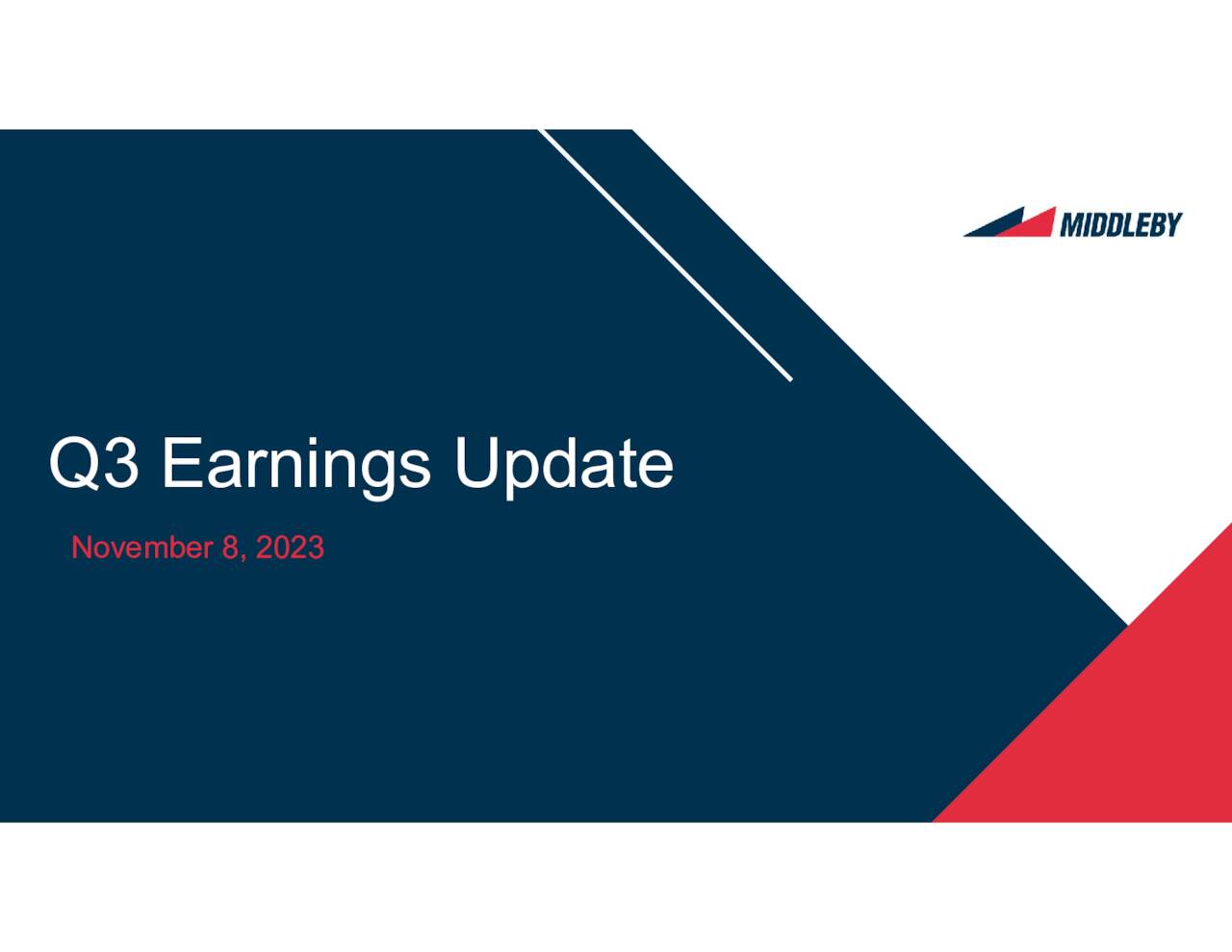 MIDDLEBY

Q3 Earnings Update

November 8, 2023